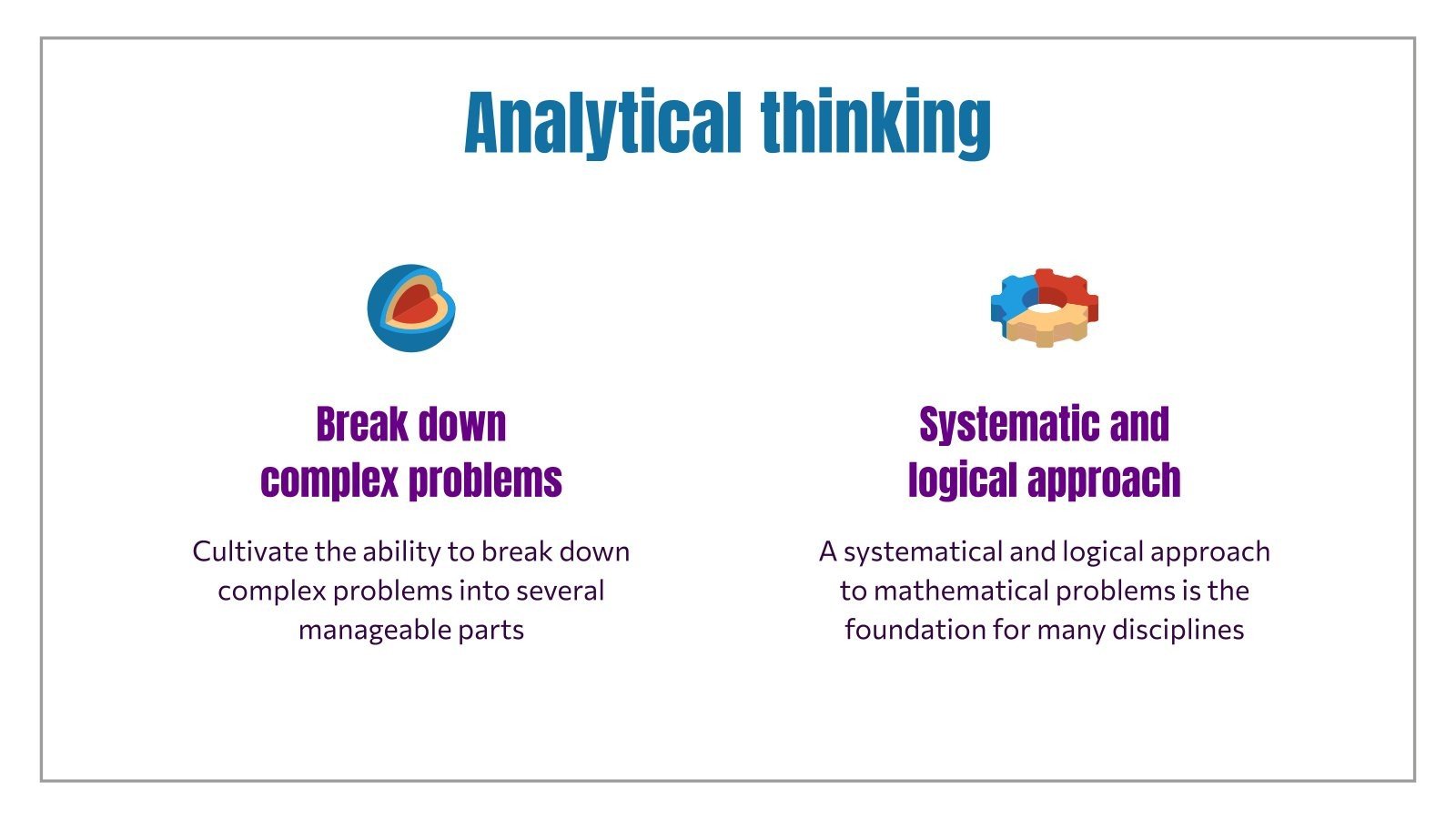 Analytical thinking

Break down complex problems

Cultivate the ability to break down complex problems into several manageable parts

Systematic and logical approach

A systematical and logical approach to mathematical problems is the foundation for many disciplines